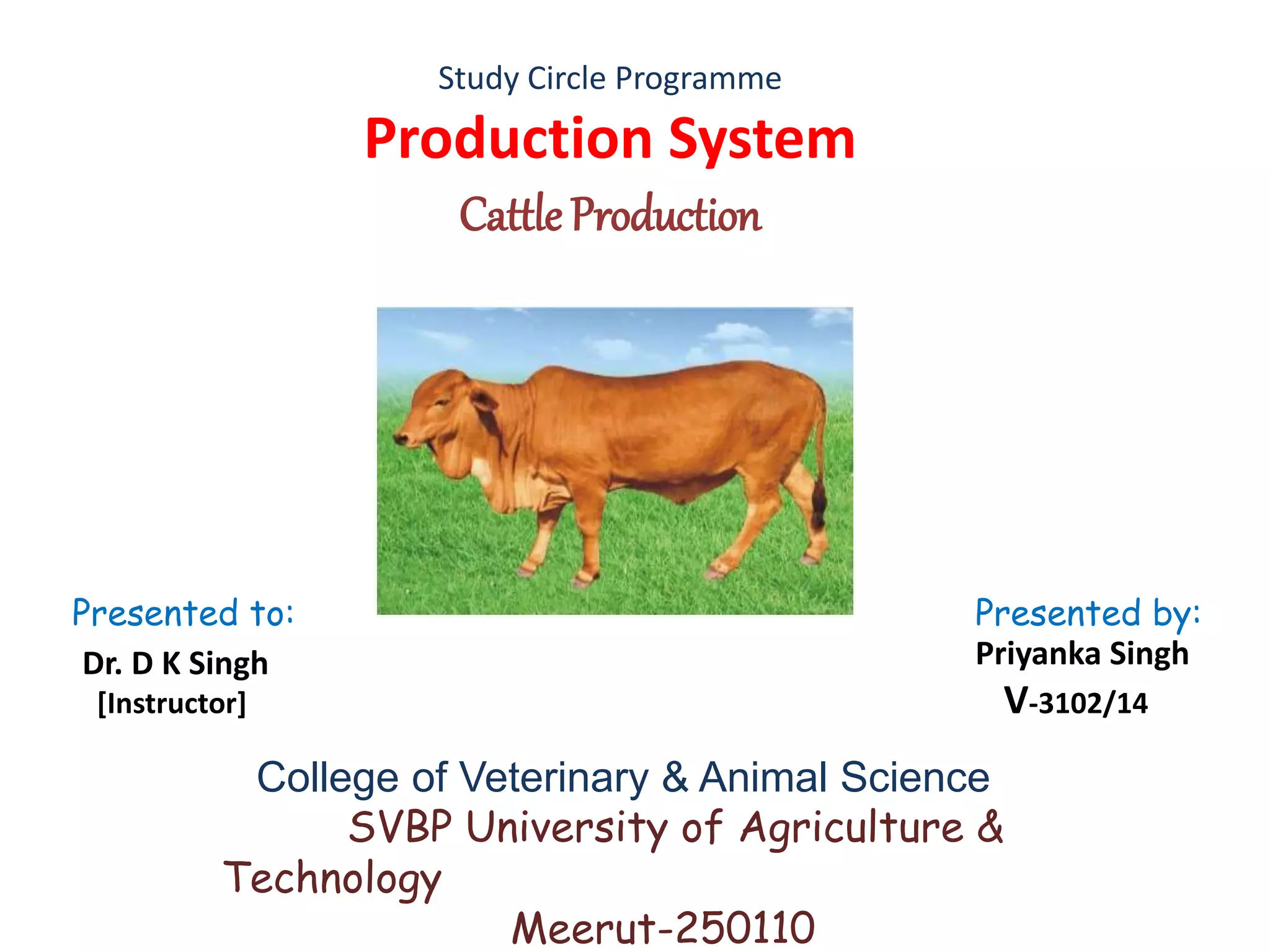 Study Circle Programme

Production System

Cattle Production

Presented to:
Dr. D K Singh
[Instructor]

Presented by:
Priyanka Singh
V-3102/14

College of Veterinary & Animal Science
SVBP University of Agriculture & Technology
Meerut-250110